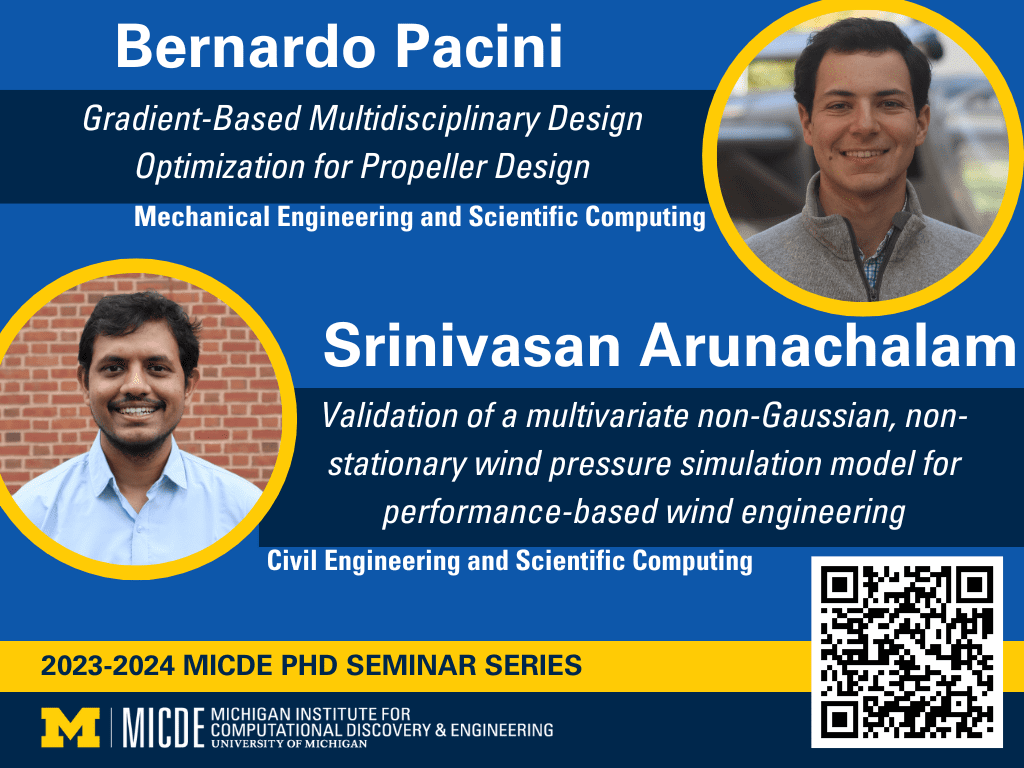 Bernardo Pacini

Gradient-Based Multidisciplinary Design Optimization for Propeller Design

Mechanical Engineering and Scientific Computing

Srinivasan Arunachalam

Validation of a multivariate non-Gaussian, non-stationary wind pressure simulation model for performance-based wind engineering

Civil Engineering and Scientific Computing

2023-2024 MICDE PHD SEMINAR SERIES

M | MICDE MICHIGAN INSTITUTE FOR COMPUTATIONAL DISCOVERY & ENGINEERING UNIVERSITY OF MICHIGAN